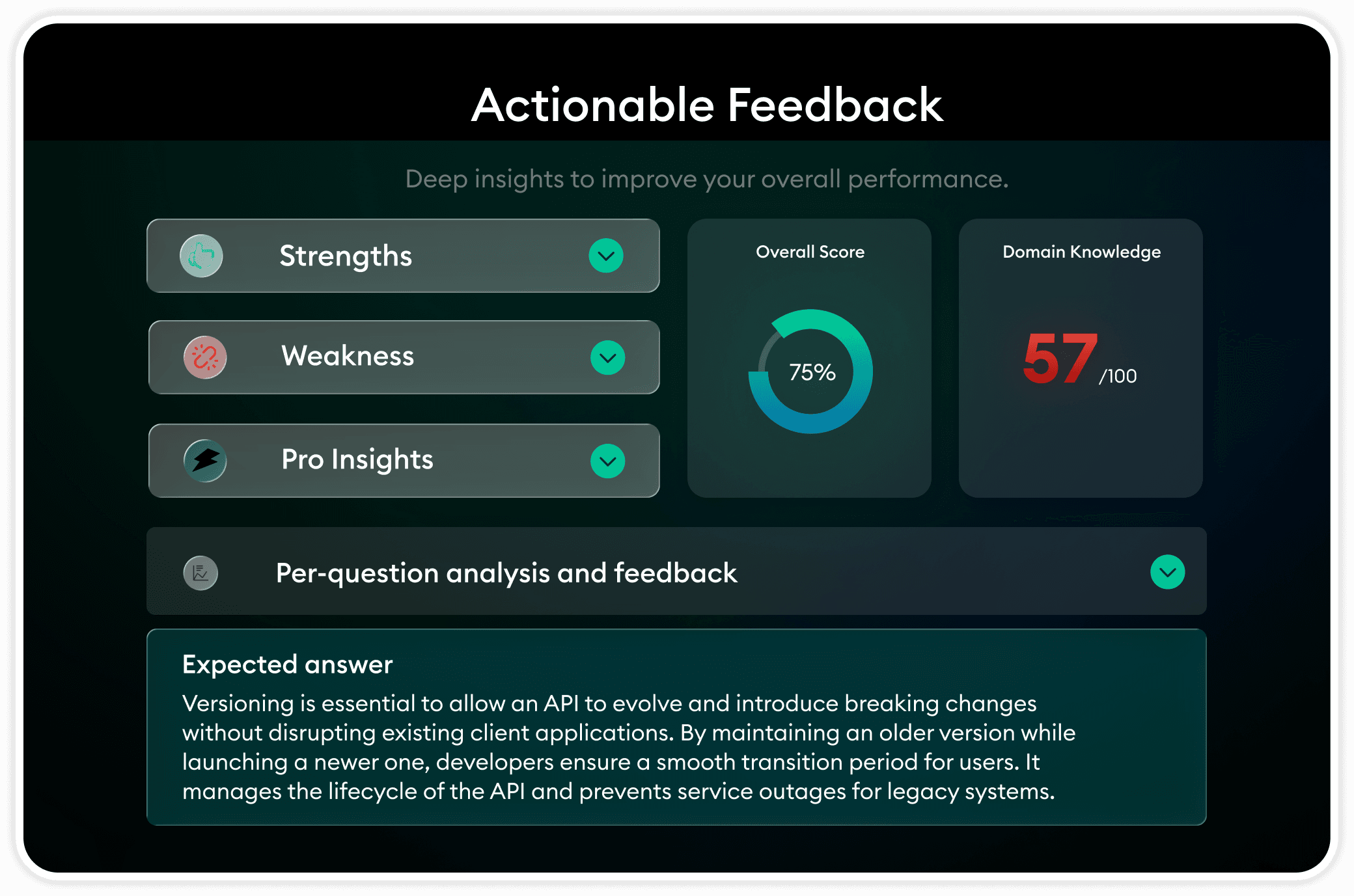 Actionable Feedback

Deep insights to improve your overall performance.

Strengths

Weakness

Pro Insights

Overall Score

75%

Domain Knowledge

57 /100

Per-question analysis and feedback

Expected answer

Versioning is essential to allow an API to evolve and introduce breaking changes without disrupting existing client applications. By maintaining an older version while launching a newer one, developers ensure a smooth transition period for users. It manages the lifecycle of the API and prevents service outages for legacy systems.